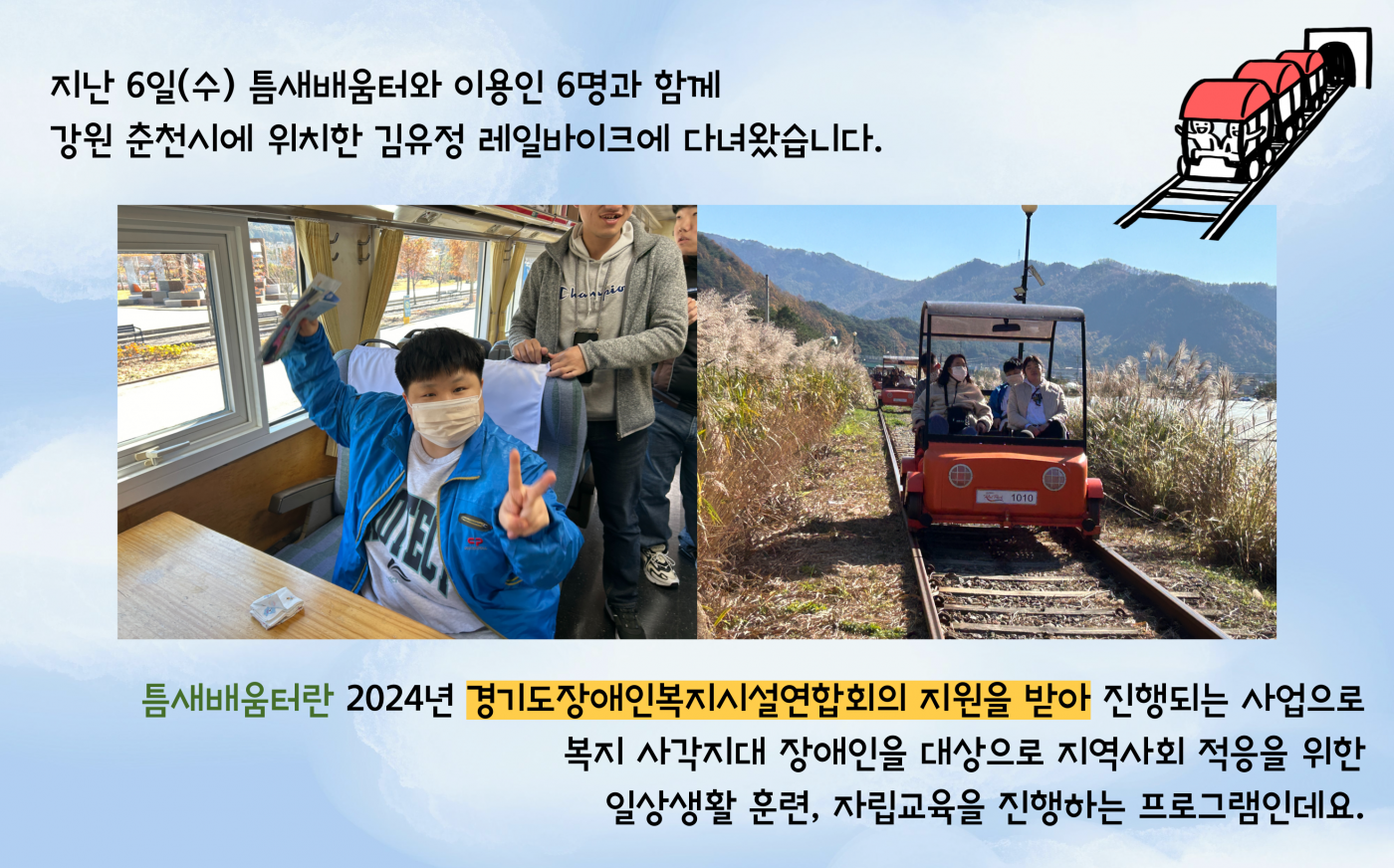 지난 6일(수) 틈새배움터와 이용인 6명과 함께
강원 춘천시에 위치한 김유정 레일바이크에 다녀왔습니다.

Champion

1010

틈새배움터란 2024년 경기도장애인복지시설연합회의 지원을 받아 진행되는 사업으로
복지 사각지대 장애인을 대상으로 지역사회 적응을 위한
일상생활 훈련, 자립교육을 진행하는 프로그램인데요.